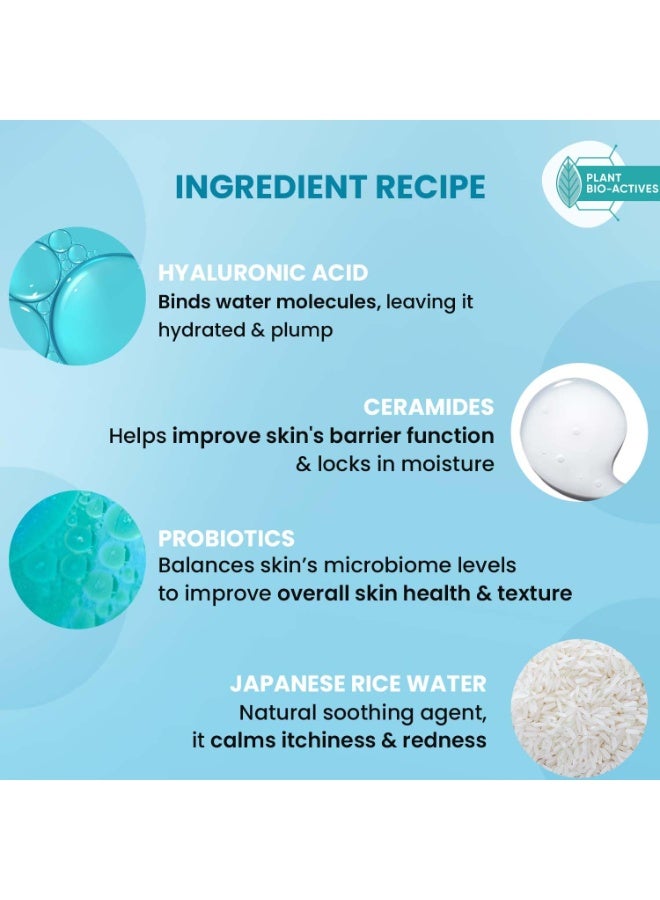 INGREDIENT RECIPE

PLANT BIO-ACTIVES

HYALURONIC ACID
Binds water molecules, leaving it hydrated & plump

CERAMIDES
Helps improve skin's barrier function & locks in moisture

PROBIOTICS
Balances skin's microbiome levels to improve overall skin health & texture

JAPANESE RICE WATER
Natural soothing agent, it calms itchiness & redness